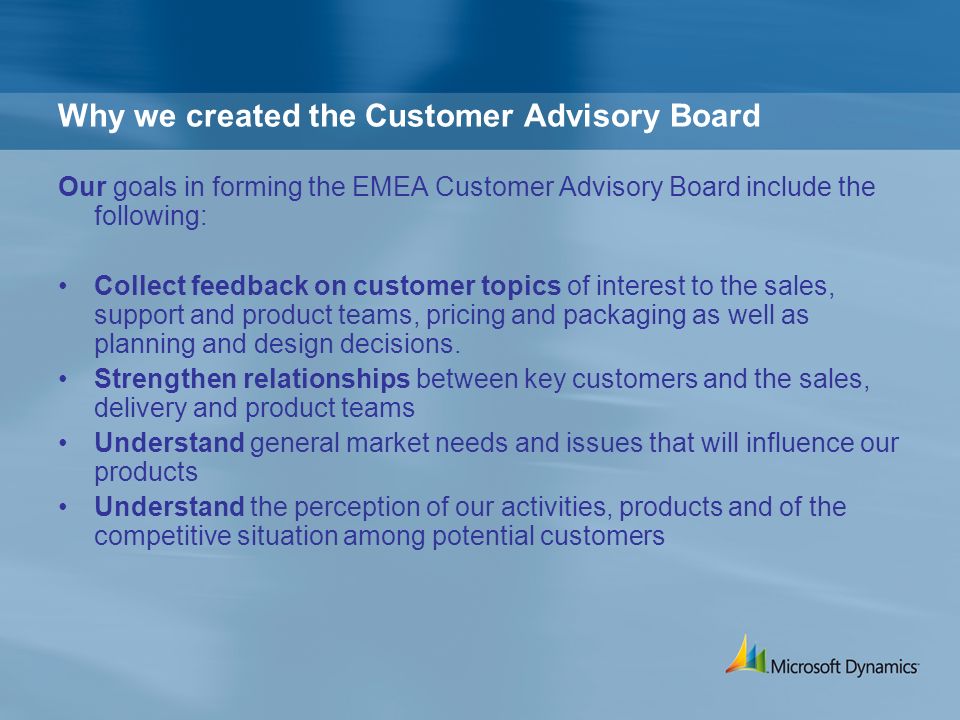 Why we created the Customer Advisory Board

Our goals in forming the EMEA Customer Advisory Board include the following:

• Collect feedback on customer topics of interest to the sales, support and product teams, pricing and packaging as well as planning and design decisions.
• Strengthen relationships between key customers and the sales, delivery and product teams
• Understand general market needs and issues that will influence our products
• Understand the perception of our activities, products and of the competitive situation among potential customers

Microsoft Dynamics